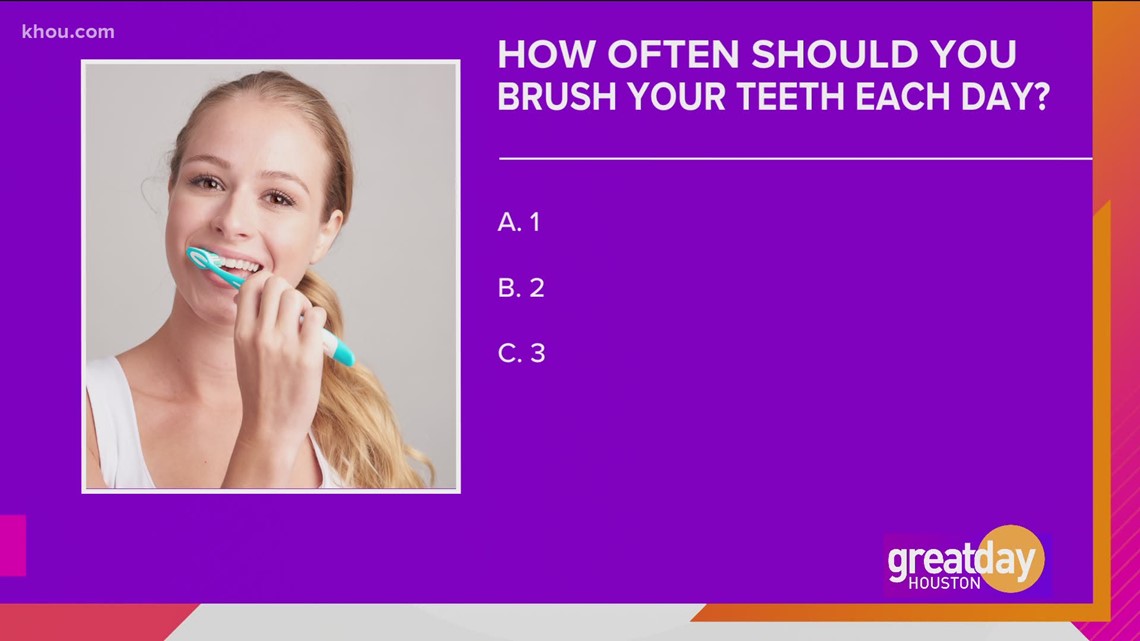 khou.com

HOW OFTEN SHOULD YOU BRUSH YOUR TEETH EACH DAY?

A. 1

B. 2

C. 3

greatday HOUSTON